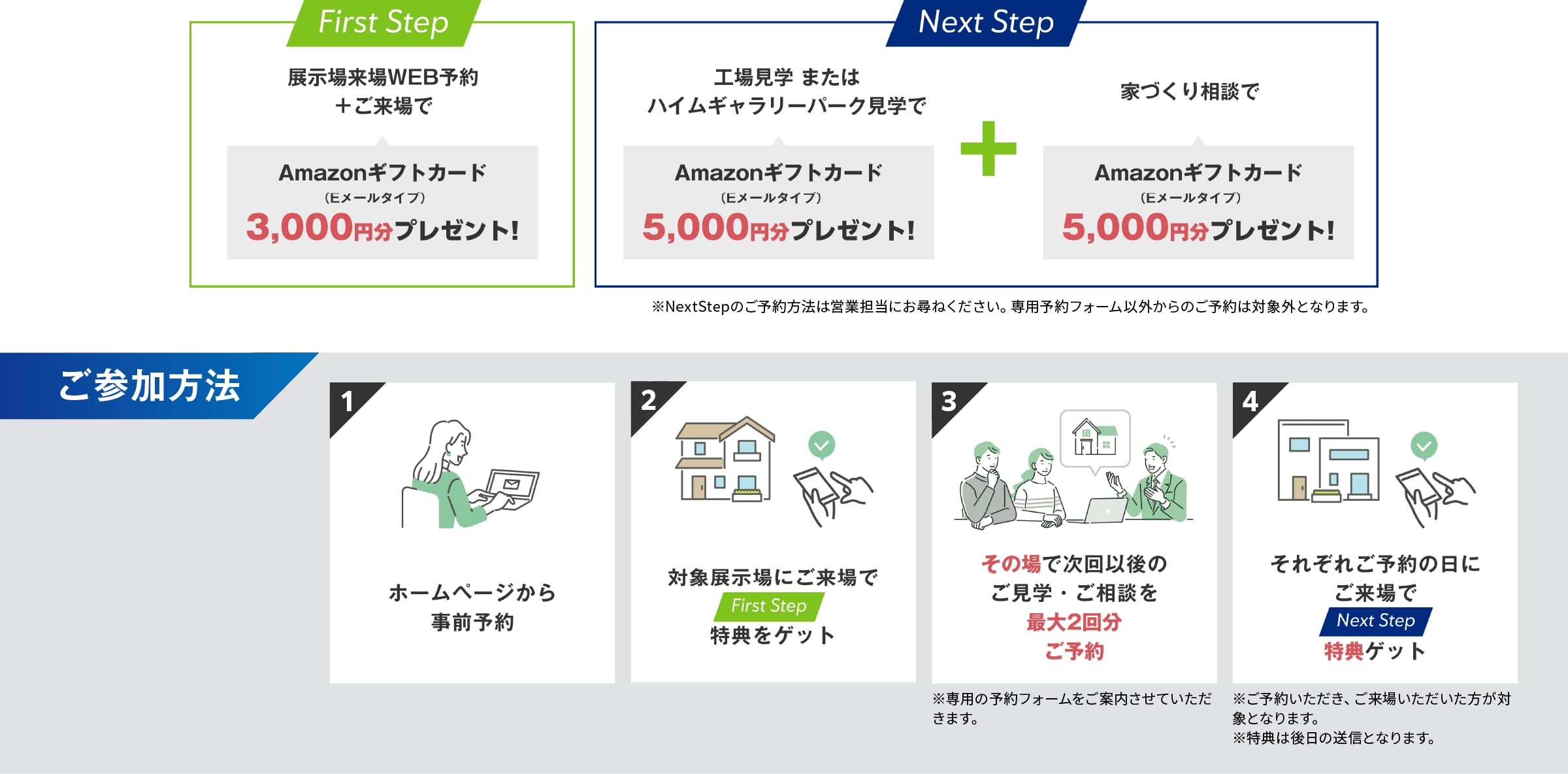 First Step

展示場来場WEB予約
＋ご来場で

Amazonギフトカード
（Eメールタイプ）
3,000円分プレゼント!

Next Step

工場見学 または
ハイムギャラリーパーク見学で

Amazonギフトカード
（Eメールタイプ）
5,000円分プレゼント!

＋

家づくり相談で

Amazonギフトカード
（Eメールタイプ）
5,000円分プレゼント!

※NextStepのご予約方法は営業担当にお尋ねください。専用予約フォーム以外からのご予約は対象外となります。

ご参加方法

1
ホームページから
事前予約

2
対象展示場にご来場で
First Step
特典をゲット

3
その場で次回以後の
ご見学・ご相談を
最大2回分
ご予約

※専用の予約フォームをご案内させていただきます。

4
それぞれご予約の日に
ご来場で
Next Step
特典ゲット

※ご予約いただき、ご来場いただいた方が対象となります。
※特典は後日の送信となります。